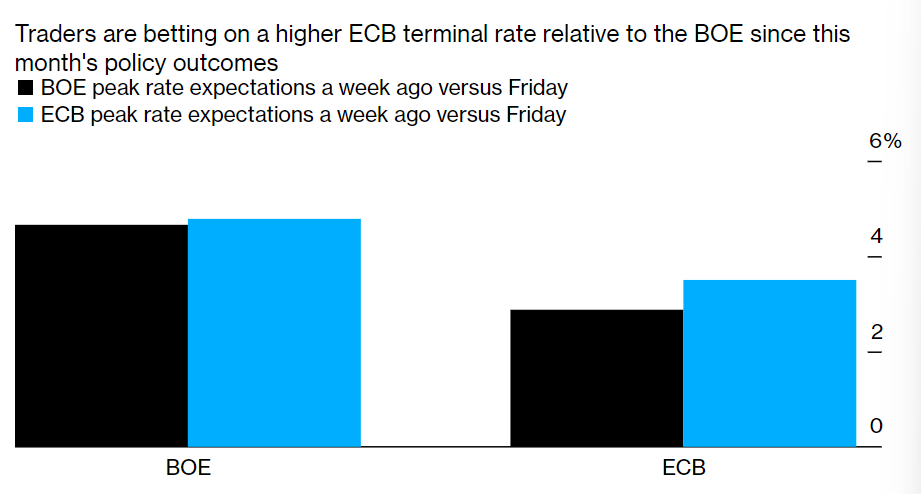 Traders are betting on a higher ECB terminal rate relative to the BOE since this month's policy outcomes

BOE peak rate expectations a week ago versus Friday
ECB peak rate expectations a week ago versus Friday

6%
4
2
0

BOE
ECB